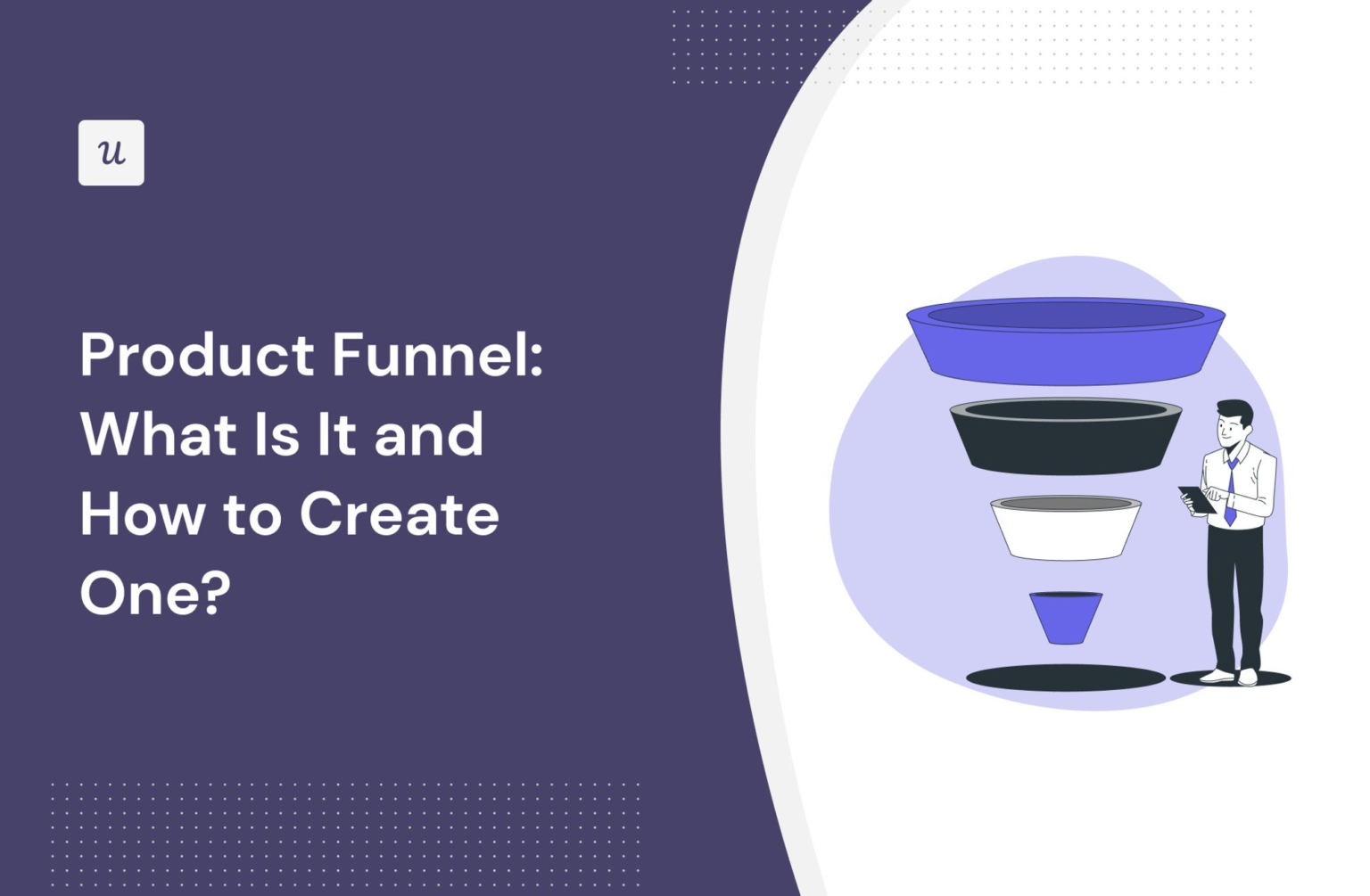 u

Product Funnel: What Is It and How to Create One?